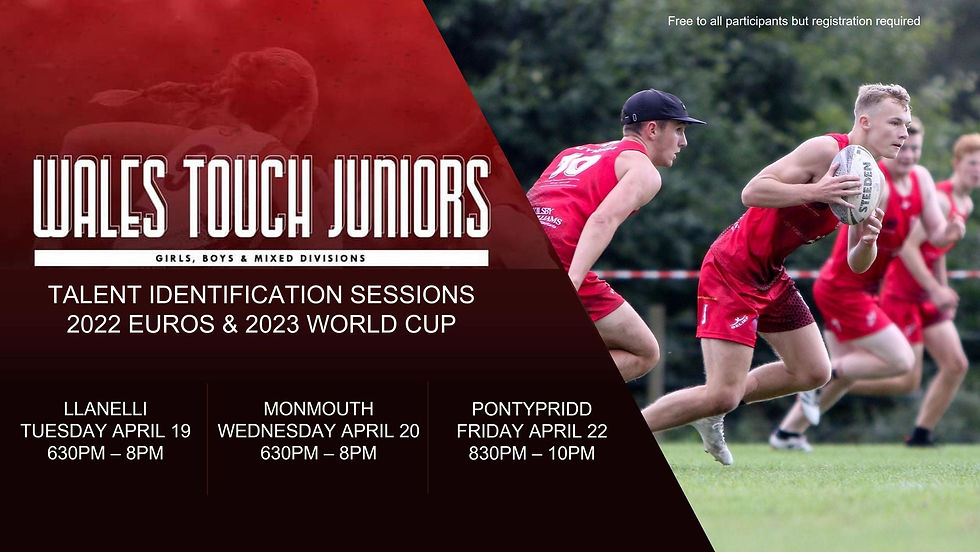 Free to all participants but registration required

WALES TOUCH JUNIORS

GIRLS, BOYS & MIXED DIVISIONS

TALENT IDENTIFICATION SESSIONS
2022 EUROS & 2023 WORLD CUP

LLANELLI
TUESDAY APRIL 19
630PM – 8PM

MONMOUTH
WEDNESDAY APRIL 20
630PM – 8PM

PONTYPRIDD
FRIDAY APRIL 22
830PM – 10PM

10

STEEDEN